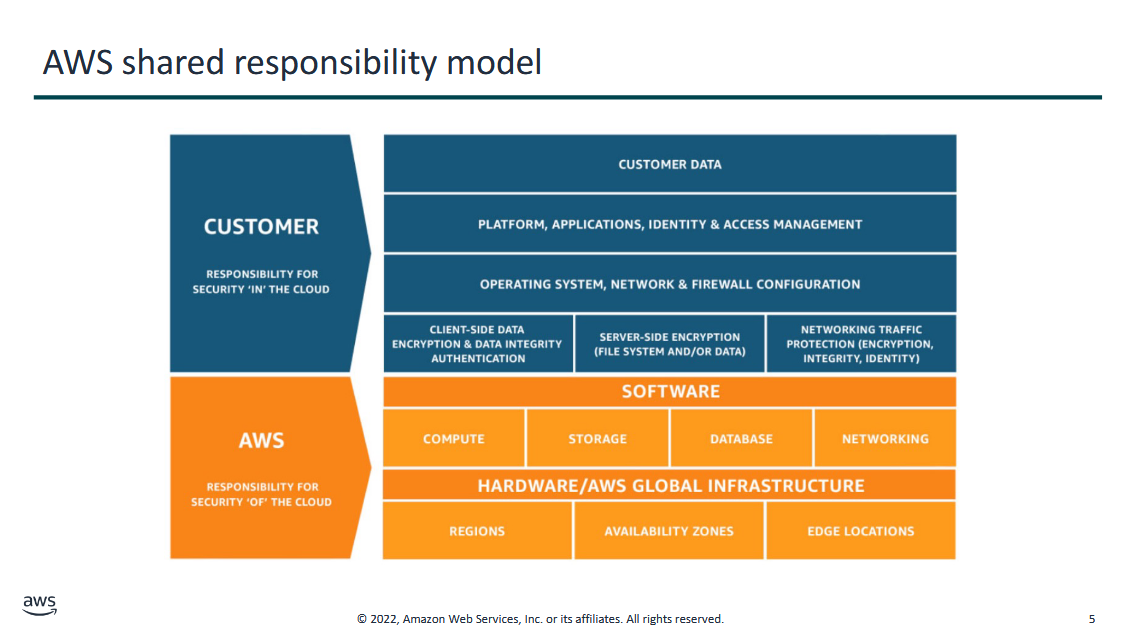 AWS shared responsibility model

CUSTOMER

RESPONSIBILITY FOR SECURITY 'IN' THE CLOUD

CUSTOMER DATA

PLATFORM, APPLICATIONS, IDENTITY & ACCESS MANAGEMENT

OPERATING SYSTEM, NETWORK & FIREWALL CONFIGURATION

CLIENT-SIDE DATA ENCRYPTION & DATA INTEGRITY AUTHENTICATION

SERVER-SIDE ENCRYPTION (FILE SYSTEM AND/OR DATA)

NETWORKING TRAFFIC PROTECTION (ENCRYPTION, INTEGRITY, IDENTITY)

AWS

RESPONSIBILITY FOR SECURITY 'OF' THE CLOUD

SOFTWARE

COMPUTE

STORAGE

DATABASE

NETWORKING

HARDWARE/AWS GLOBAL INFRASTRUCTURE

REGIONS

AVAILABILITY ZONES

EDGE LOCATIONS

aws

© 2022, Amazon Web Services, Inc. or its affiliates. All rights reserved.

5